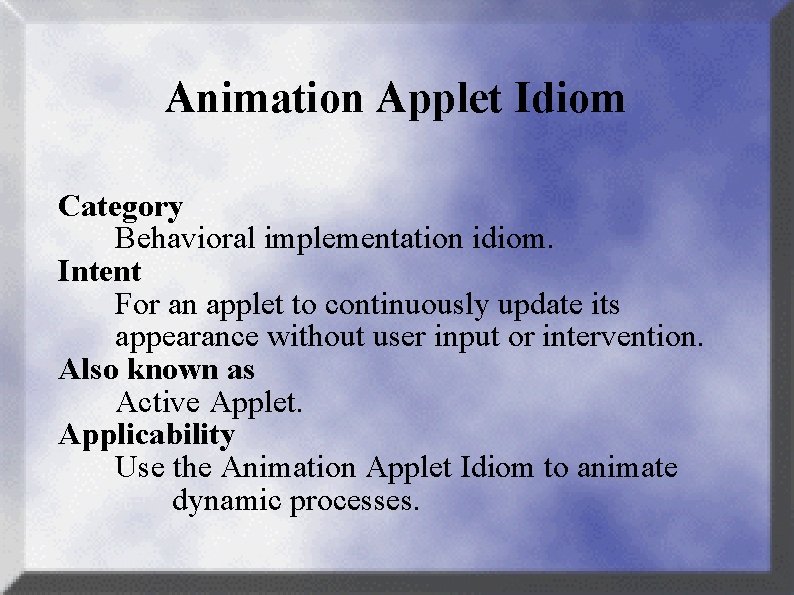 Animation Applet Idiom

Category
Behavioral implementation idiom.
Intent
For an applet to continuously update its appearance without user input or intervention.
Also known as
Active Applet.
Applicability
Use the Animation Applet Idiom to animate dynamic processes.